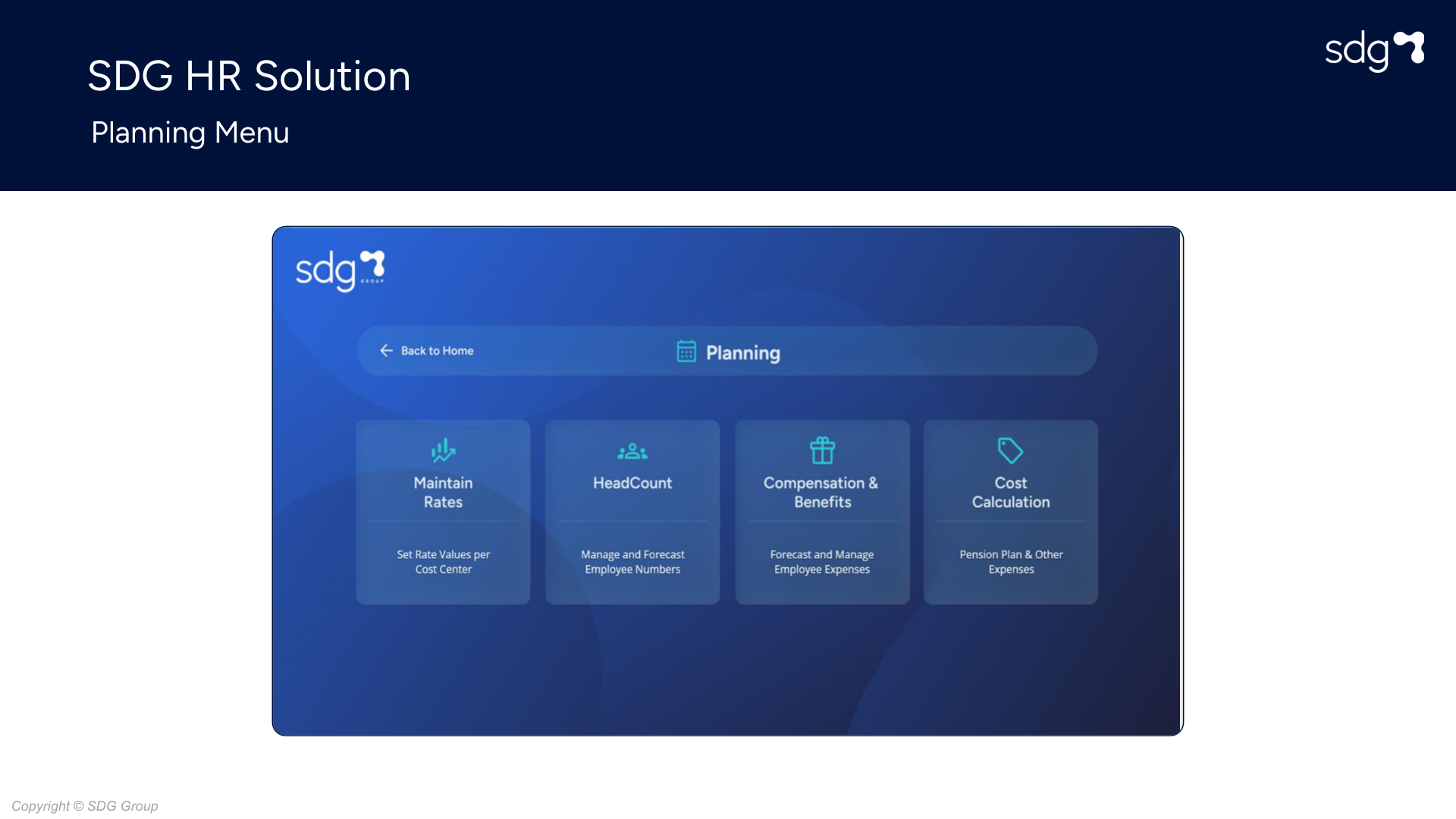 SDG HR Solution

Planning Menu

sdg

sdg GROUP

Back to Home

Planning

Maintain Rates

Set Rate Values per Cost Center

HeadCount

Manage and Forecast Employee Numbers

Compensation & Benefits

Forecast and Manage Employee Expenses

Cost Calculation

Pension Plan & Other Expenses

Copyright © SDG Group